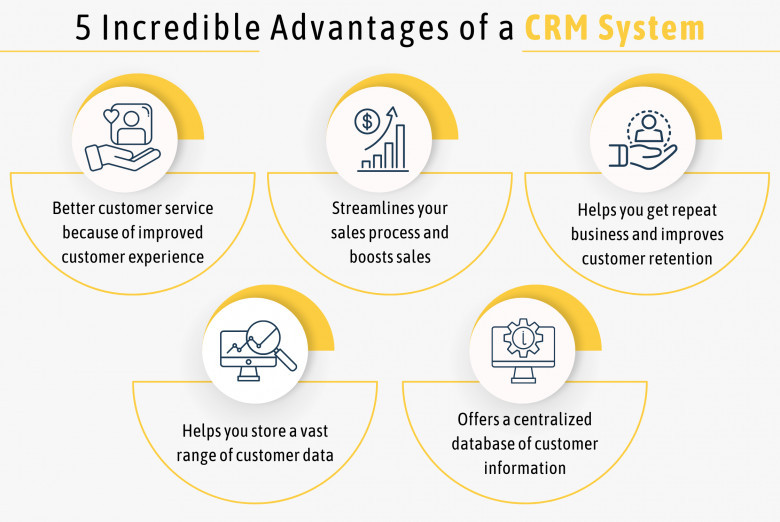 5 Incredible Advantages of a CRM System

Better customer service because of improved customer experience

Streamlines your sales process and boosts sales

Helps you get repeat business and improves customer retention

Helps you store a vast range of customer data

Offers a centralized database of customer information